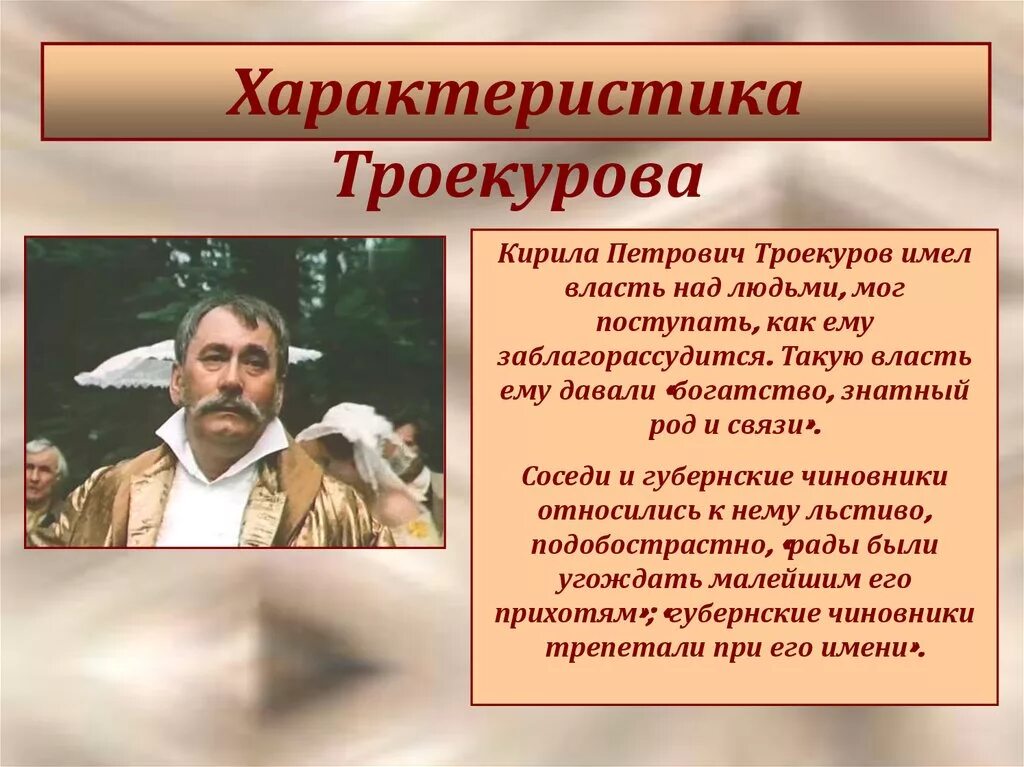 Характеристика Троекурова

Кирила Петрович Троекуров имел власть над людьми, мог поступать, как ему заблагорассудится. Такую власть ему давали «богатство, знатный род и связи».

Соседи и губернские чиновники относились к нему льстиво, подобострастно, «рады были угождать малейшим его прихотям»; «губернские чиновники трепетали при его имени».